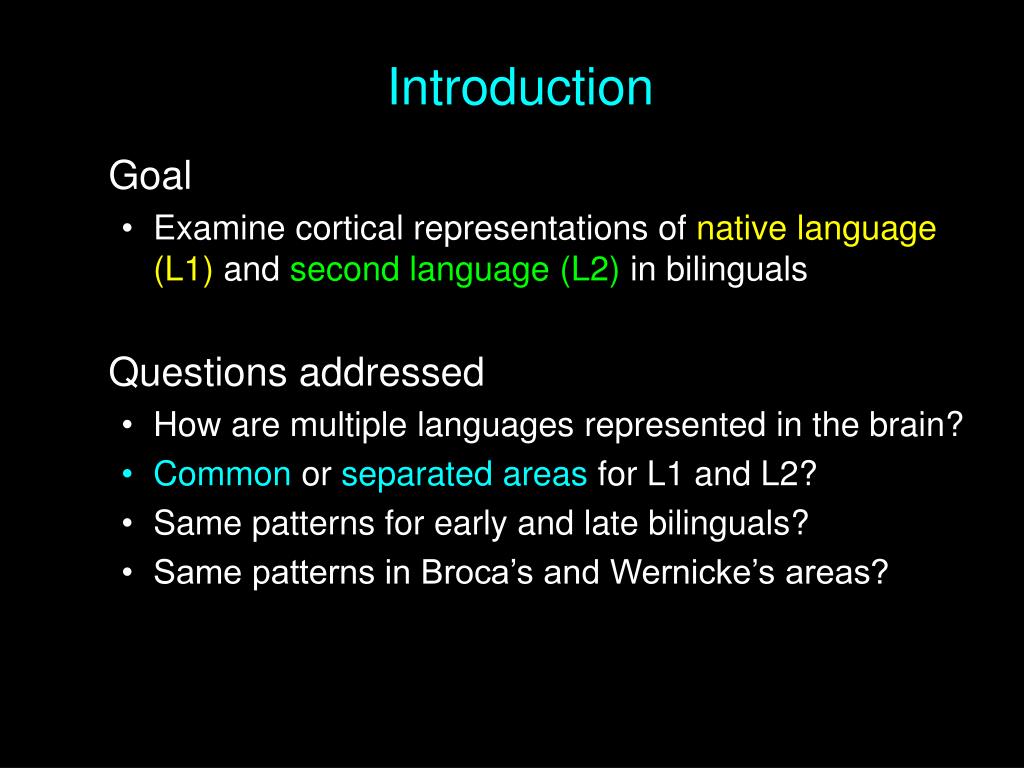 Introduction

Goal

• Examine cortical representations of native language (L1) and second language (L2) in bilinguals

Questions addressed

• How are multiple languages represented in the brain?
• Common or separated areas for L1 and L2?
• Same patterns for early and late bilinguals?
• Same patterns in Broca's and Wernicke's areas?